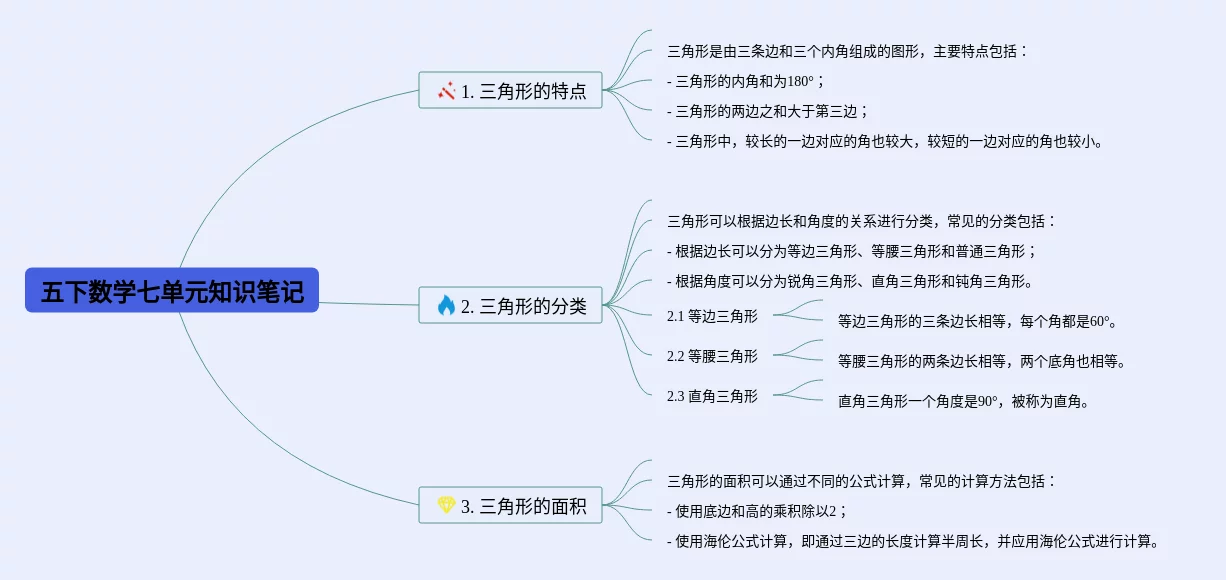 五下数学七单元知识笔记

1. 三角形的特点

三角形是由三条边和三个内角组成的图形，主要特点包括：

- 三角形的内角和为180°；

- 三角形的两边之和大于第三边；

- 三角形中，较长的一边对应的角也较大，较短的一边对应的角也较小。

2. 三角形的分类

三角形可以根据边长和角度的关系进行分类，常见的分类包括：

- 根据边长可以分为等边三角形、等腰三角形和普通三角形；

- 根据角度可以分为锐角三角形、直角三角形和钝角三角形。

2.1 等边三角形

等边三角形的三条边长相等，每个角都是60°。

2.2 等腰三角形

等腰三角形的两条边长相等，两个底角也相等。

2.3 直角三角形

直角三角形一个角度是90°，被称为直角。

3. 三角形的面积

三角形的面积可以通过不同的公式计算，常见的计算方法包括：

- 使用底边和高的乘积除以2；

- 使用海伦公式计算，即通过三边的长度计算半周长，并应用海伦公式进行计算。